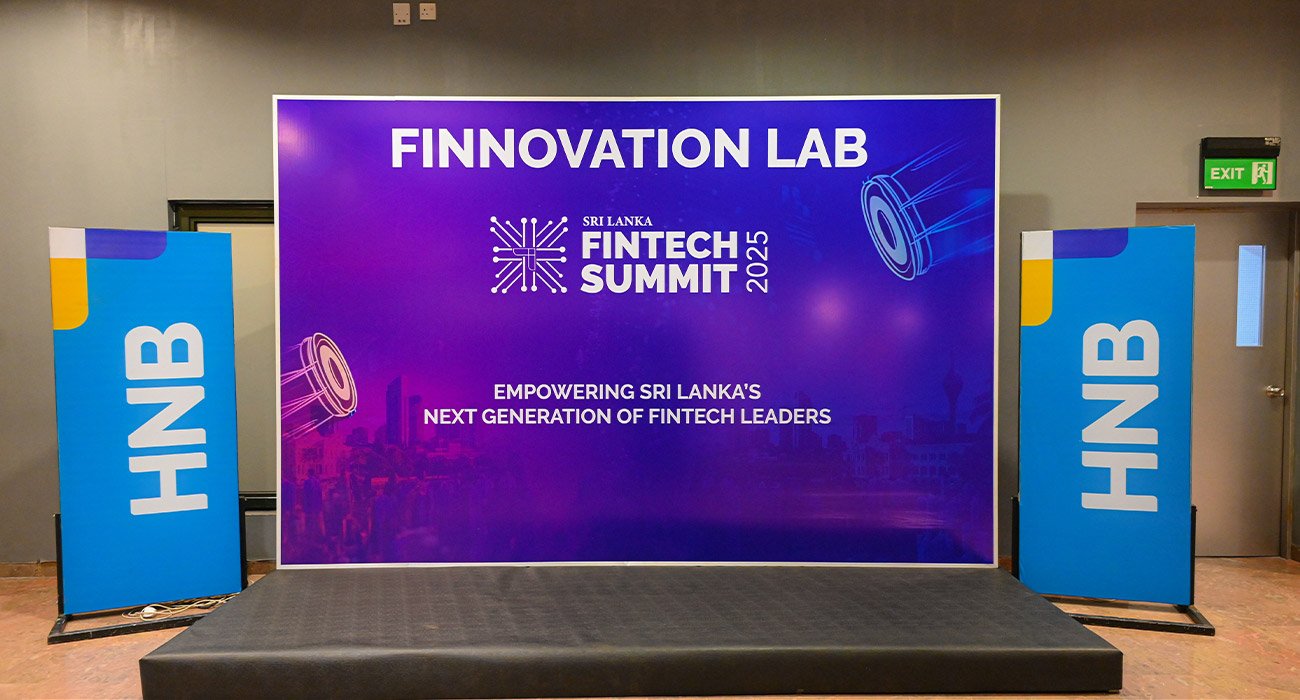 HNB

FINNOVATION LAB

SRI LANKA
FINTECH
SUMMIT
2025

EMPOWERING SRI LANKA'S
NEXT GENERATION OF FINTECH LEADERS

EXIT

HNB